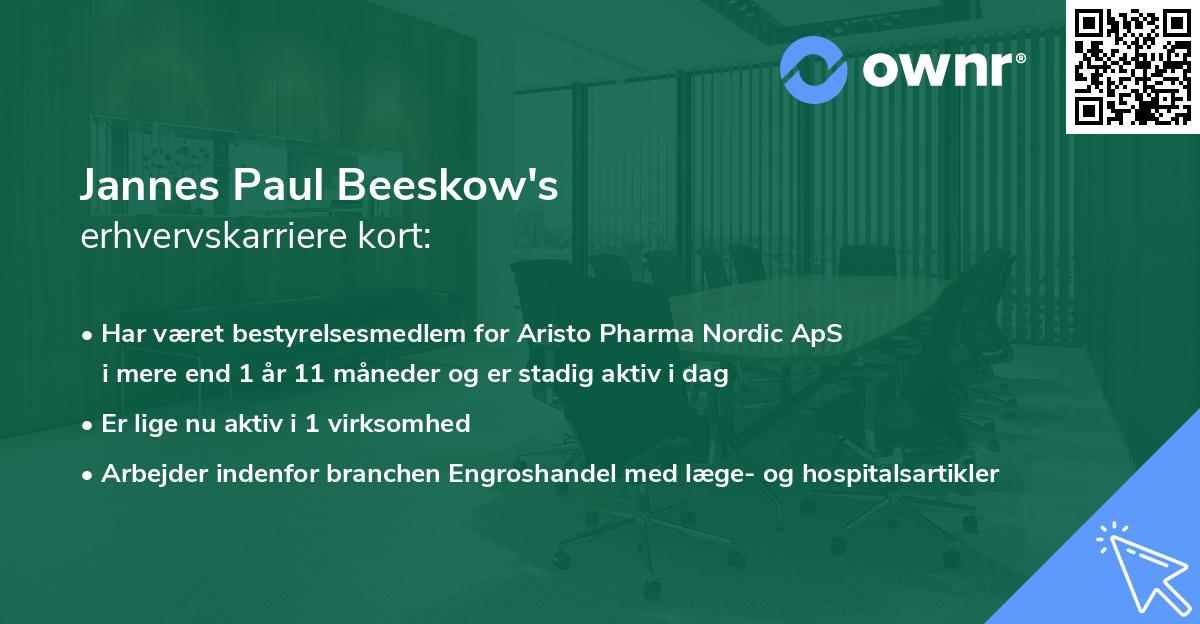 ownr®

Jannes Paul Beeskow's
erhvervskarriere kort:

• Har været bestyrelsesmedlem for Aristo Pharma Nordic ApS i mere end 1 år 11 måneder og er stadig aktiv i dag

• Er lige nu aktiv i 1 virksomhed

• Arbejder indenfor branchen Engroshandel med læge- og hospitalsartikler